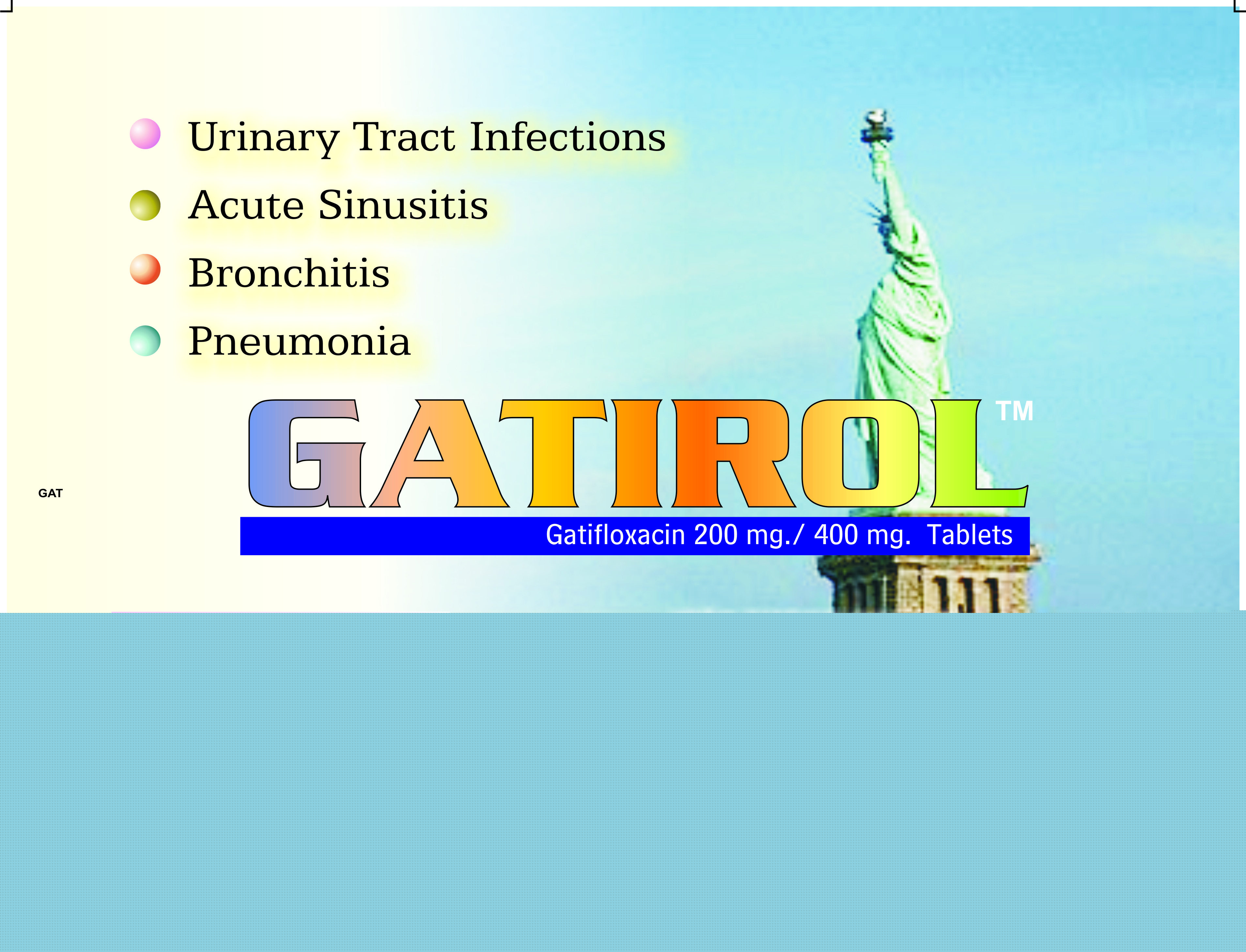 Urinary Tract Infections
Acute Sinusitis
Bronchitis
Pneumonia

GAT

GATIROL™

Gatifloxacin 200 mg./ 400 mg. Tablets